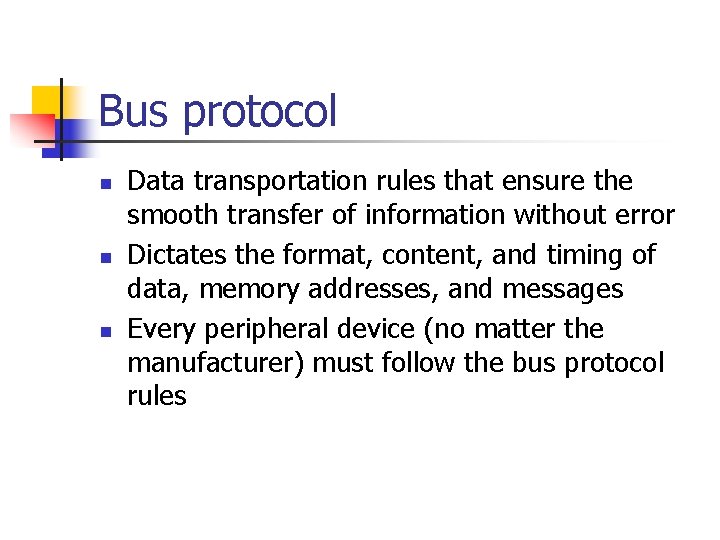 Bus protocol

- Data transportation rules that ensure the smooth transfer of information without error
- Dictates the format, content, and timing of data, memory addresses, and messages
- Every peripheral device (no matter the manufacturer) must follow the bus protocol rules